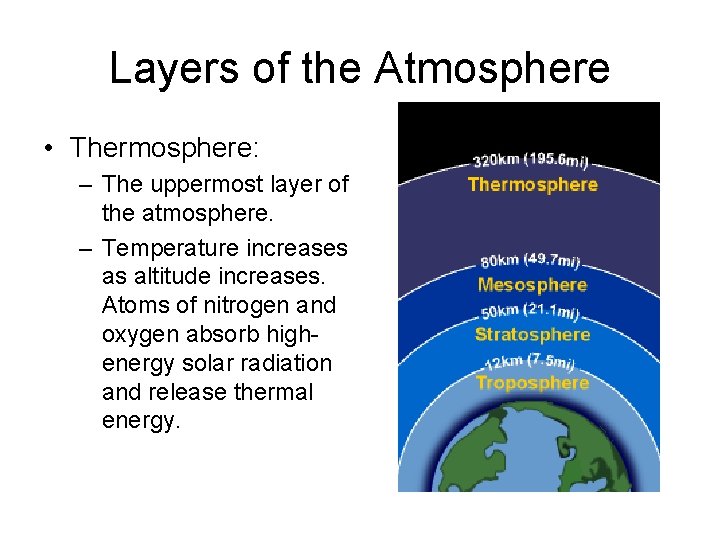 Layers of the Atmosphere

• Thermosphere:
– The uppermost layer of the atmosphere.
– Temperature increases as altitude increases. Atoms of nitrogen and oxygen absorb high-energy solar radiation and release thermal energy.

320km (195.6mi)
Thermosphere
80km (49.7mi)
Mesosphere
50km (21.1mi)
Stratosphere
12km (7.5mi)
Troposphere